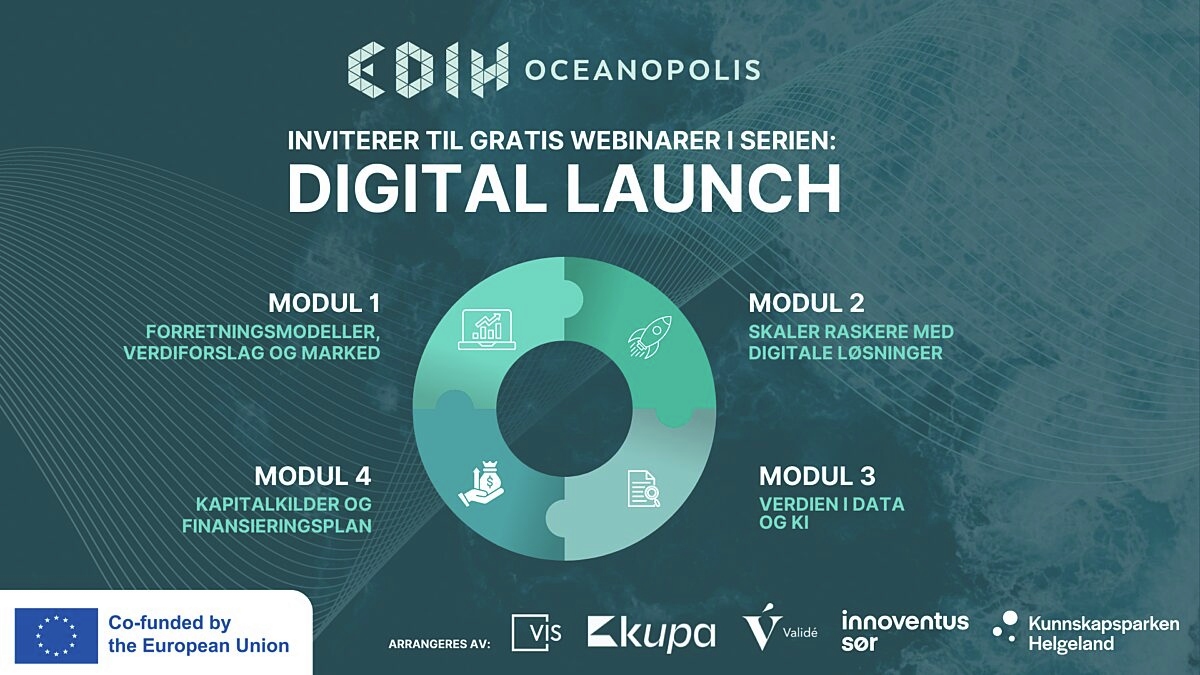 EDIH OCEANOPOLIS

INVITERER TIL GRATIS WEBINARER I SERIEN:
DIGITAL LAUNCH

MODUL 1
FORRETNINGSMODELLER, VERDIFORSLAG OG MARKED

MODUL 2
SKALER RASKERE MED DIGITALE LØSNINGER

MODUL 4
KAPITALKILDER OG FINANSIERINGSPLAN

MODUL 3
VERDIEN I DATA OG KI

Co-funded by the European Union

ARRANGERES AV: VIS kupa Validé innoventus sør Kunnskapsparken Helgeland